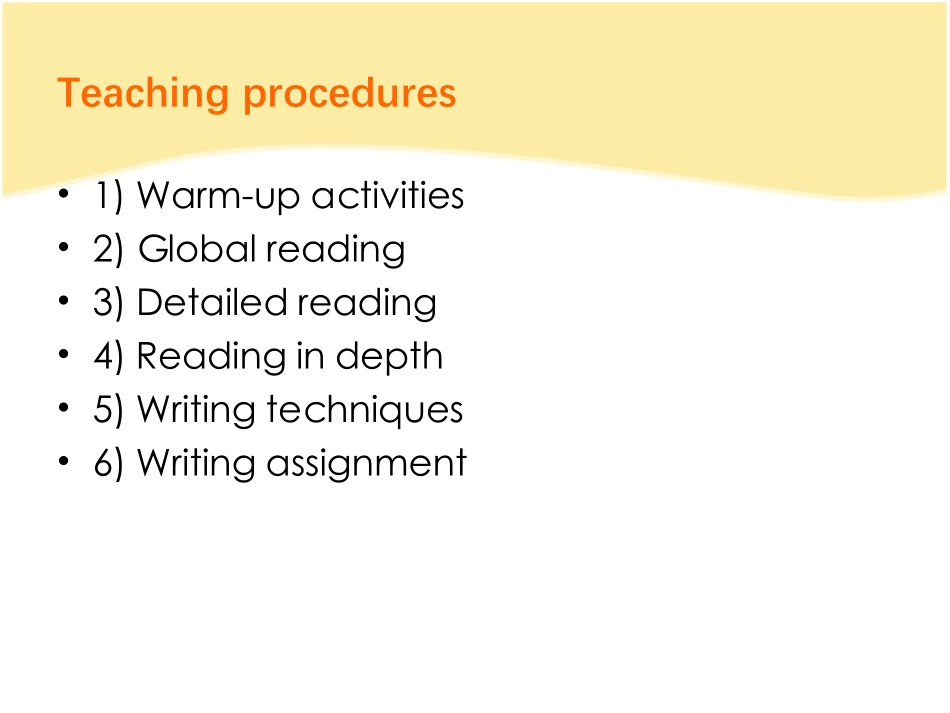 Teaching procedures

• 1) Warm-up activities
• 2) Global reading
• 3) Detailed reading
• 4) Reading in depth
• 5) Writing techniques
• 6) Writing assignment